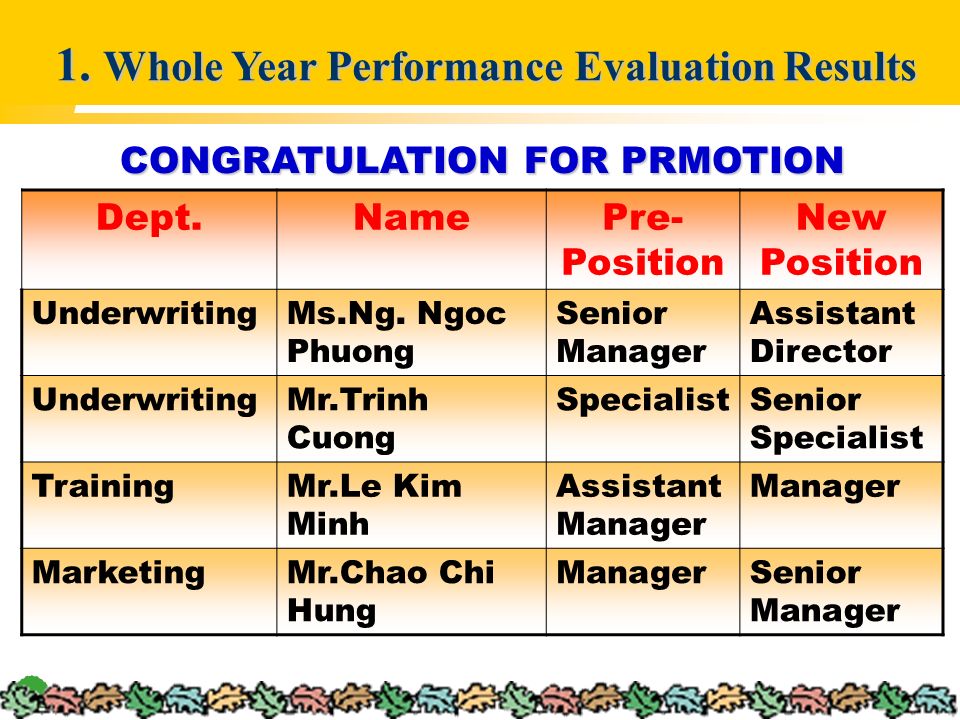 1. Whole Year Performance Evaluation Results

CONGRATULATION FOR PRMOTION

| Dept. | Name | Pre-Position | New Position |
|---|---|---|---|
| Underwriting | Ms.Ng. Ngoc Phuong | Senior Manager | Assistant Director |
| Underwriting | Mr.Trinh Cuong | Specialist | Senior Specialist |
| Training | Mr.Le Kim Minh | Assistant Manager | Manager |
| Marketing | Mr.Chao Chi Hung | Manager | Senior Manager |